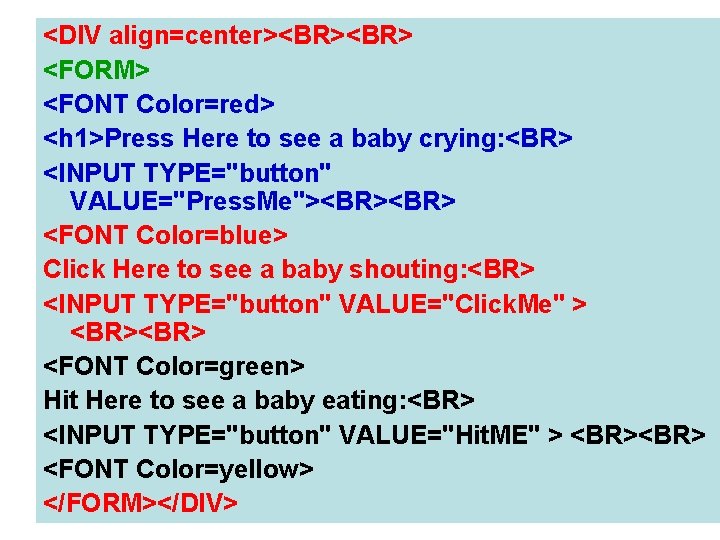 <DIV align=center><BR><BR>
<FORM>
<FONT Color=red>
<h1>Press Here to see a baby crying:<BR>
<INPUT TYPE="button" VALUE="PressMe"><BR><BR>
<FONT Color=blue>
Click Here to see a baby shouting:<BR>
<INPUT TYPE="button" VALUE="ClickMe" > <BR><BR>
<FONT Color=green>
Hit Here to see a baby eating:<BR>
<INPUT TYPE="button" VALUE="HitME" > <BR><BR>
<FONT Color=yellow>
</FORM></DIV>